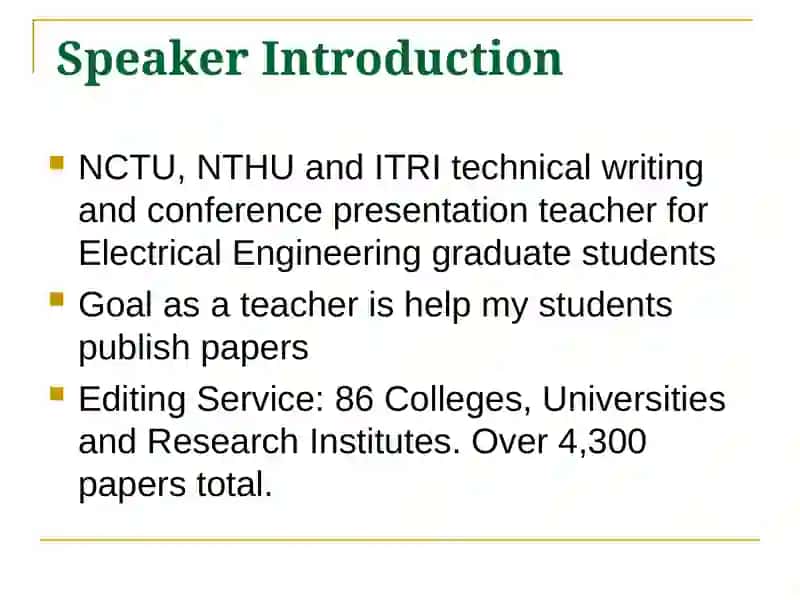 Speaker Introduction

- NCTU, NTHU and ITRI technical writing and conference presentation teacher for Electrical Engineering graduate students
- Goal as a teacher is help my students publish papers
- Editing Service: 86 Colleges, Universities and Research Institutes. Over 4,300 papers total.